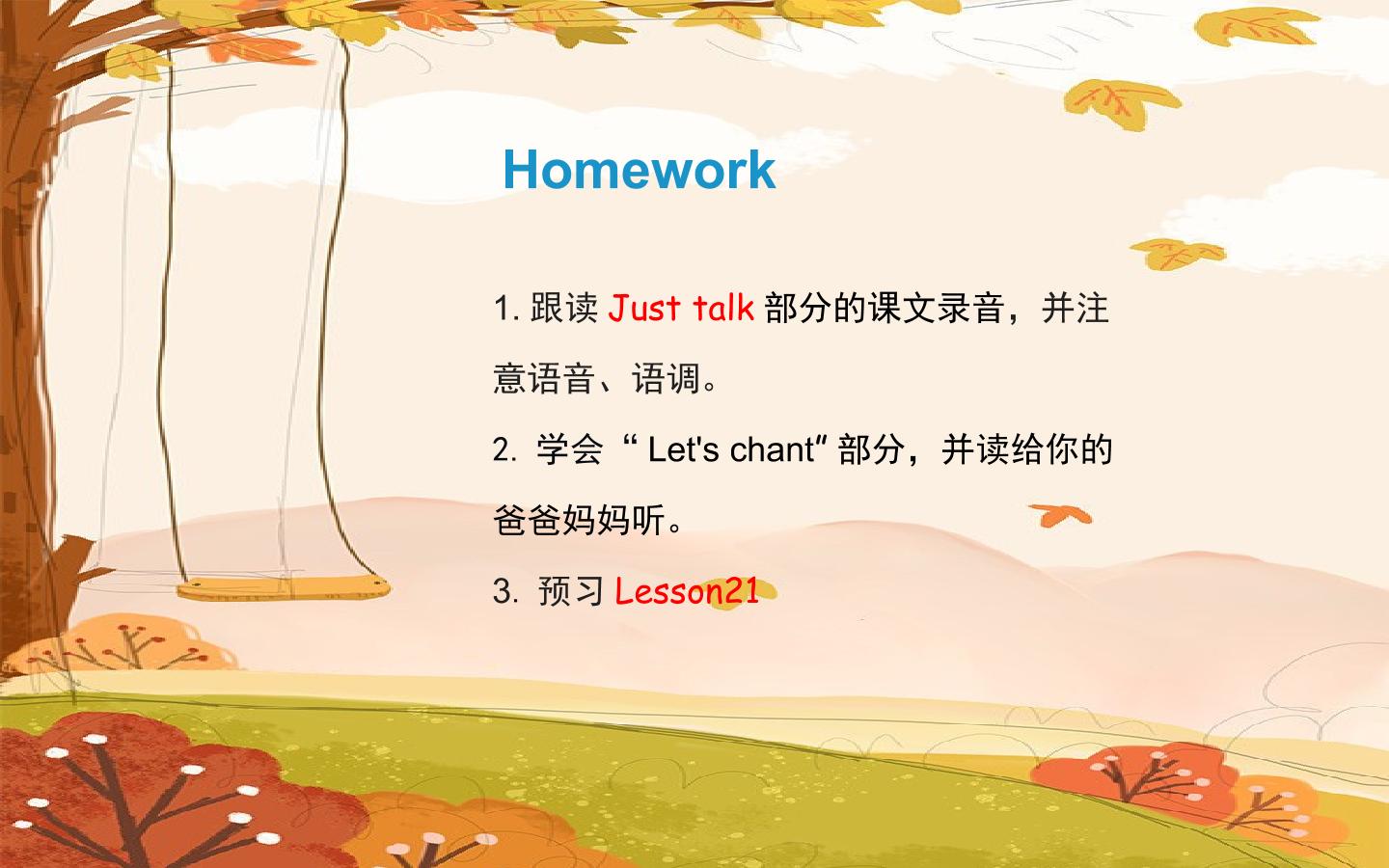 Homework

1. 跟读 Just talk 部分的课文录音，并注意语音、语调。

2. 学会 “ Let's chant” 部分，并读给你的爸爸妈妈听。

3. 预习 Lesson21